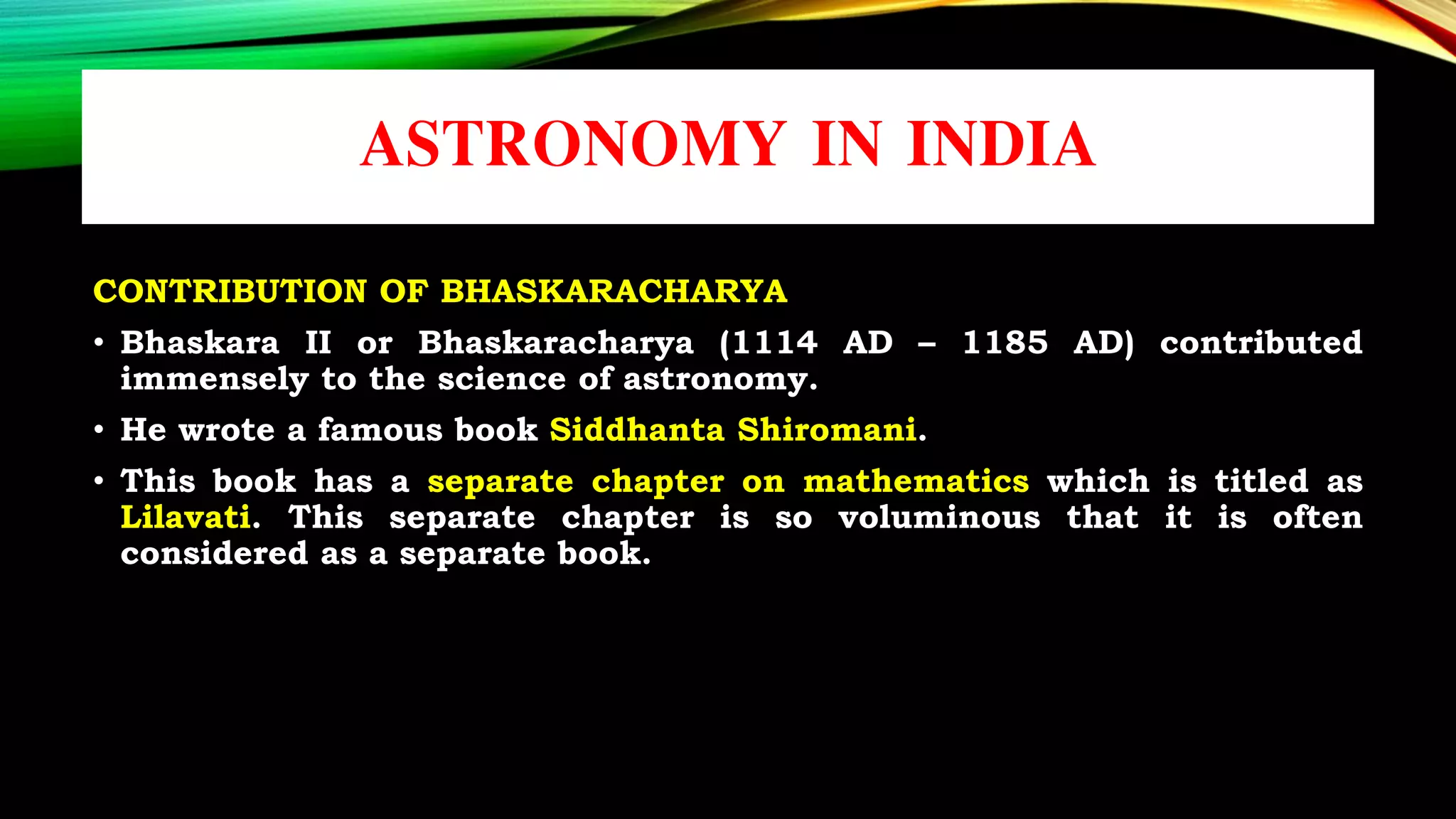 ASTRONOMY IN INDIA

CONTRIBUTION OF BHASKARACHARYA

• Bhaskara II or Bhaskaracharya (1114 AD – 1185 AD) contributed immensely to the science of astronomy.

• He wrote a famous book Siddhanta Shiromani.

• This book has a separate chapter on mathematics which is titled as Lilavati. This separate chapter is so voluminous that it is often considered as a separate book.